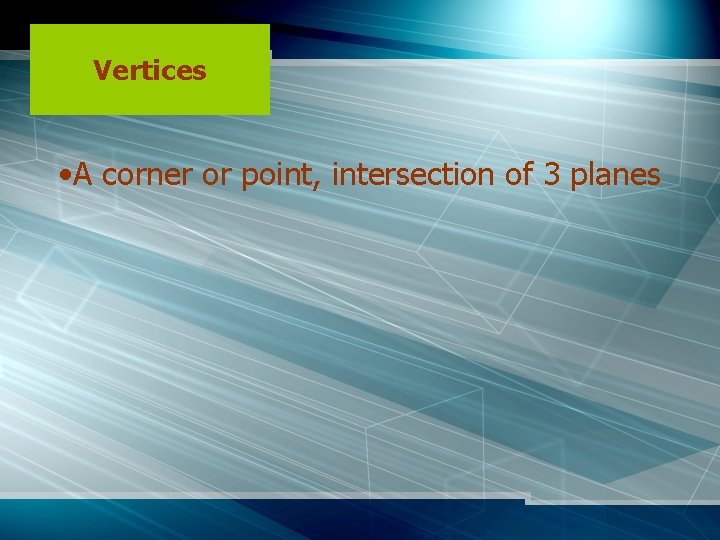 Vertices

•A corner or point, intersection of 3 planes